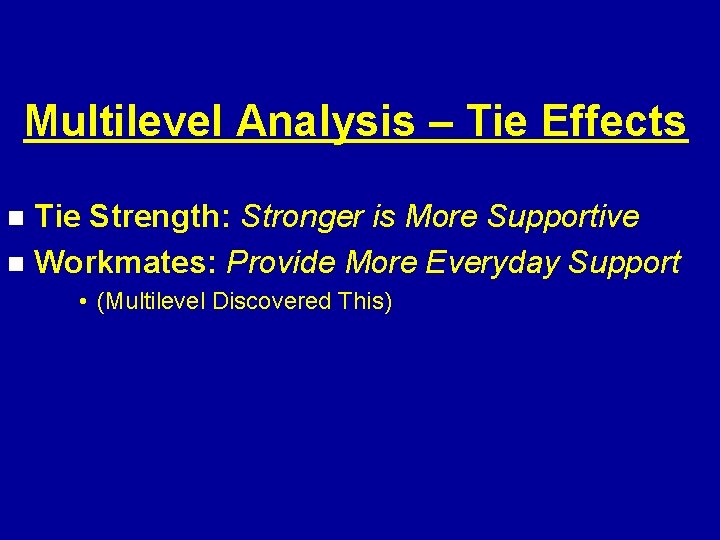 Multilevel Analysis – Tie Effects

Tie Strength: Stronger is More Supportive

Workmates: Provide More Everyday Support

• (Multilevel Discovered This)